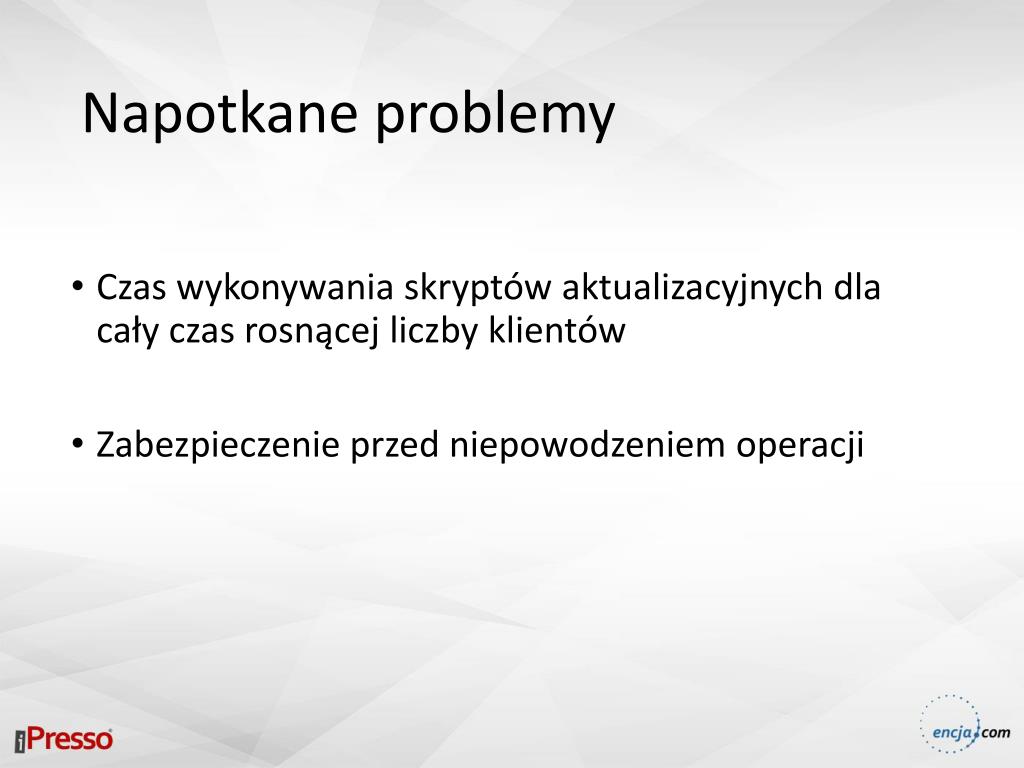 Napotkane problemy

• Czas wykonywania skryptów aktualizacyjnych dla cały czas rosnącej liczby klientów

• Zabezpieczenie przed niepowodzeniem operacji

iPresso

encja.com